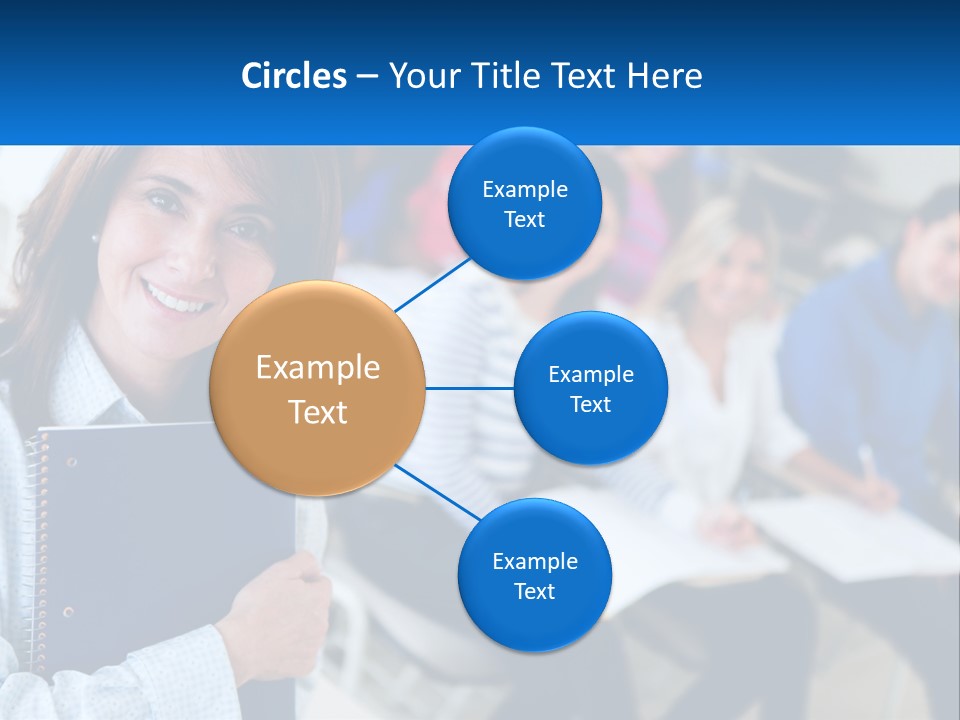 Circles – Your Title Text Here

Example Text

Example Text

Example Text

Example Text